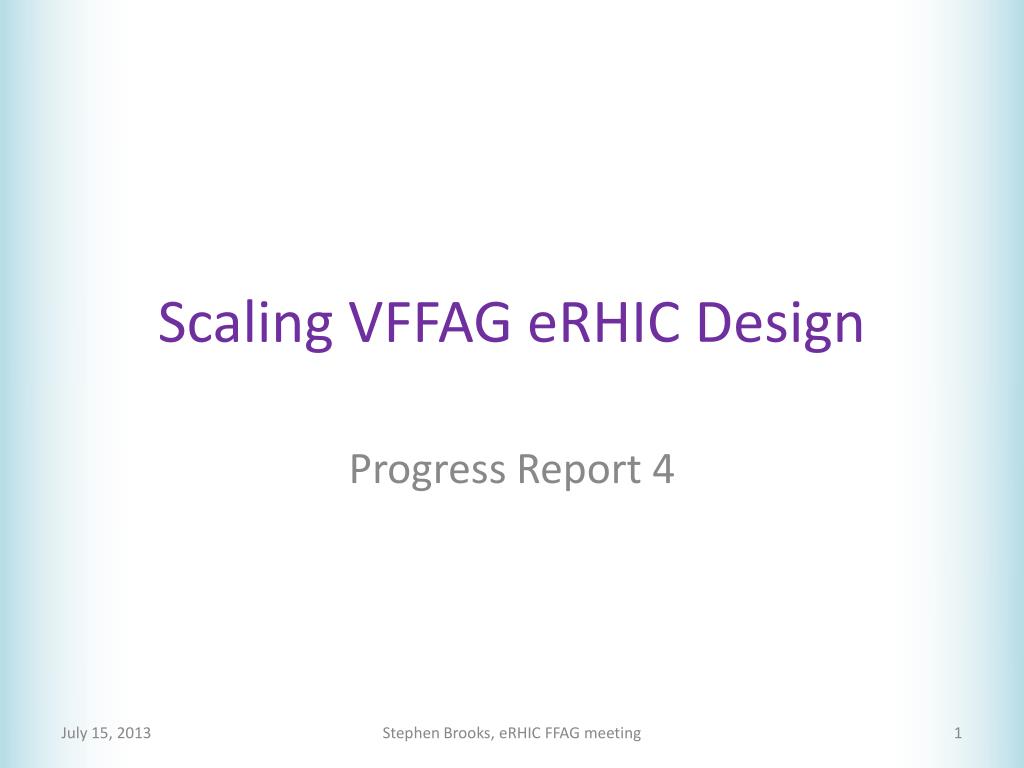 Scaling VFFAG eRHIC Design

Progress Report 4

July 15, 2013

Stephen Brooks, eRHIC FFAG meeting

1